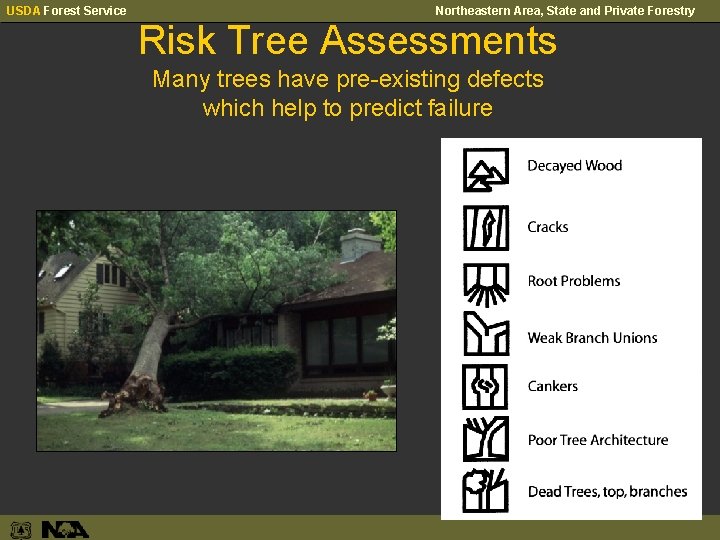 USDA Forest Service

Northeastern Area, State and Private Forestry

Risk Tree Assessments

Many trees have pre-existing defects which help to predict failure

Decayed Wood

Cracks

Root Problems

Weak Branch Unions

Cankers

Poor Tree Architecture

Dead Trees, top, branches

NA